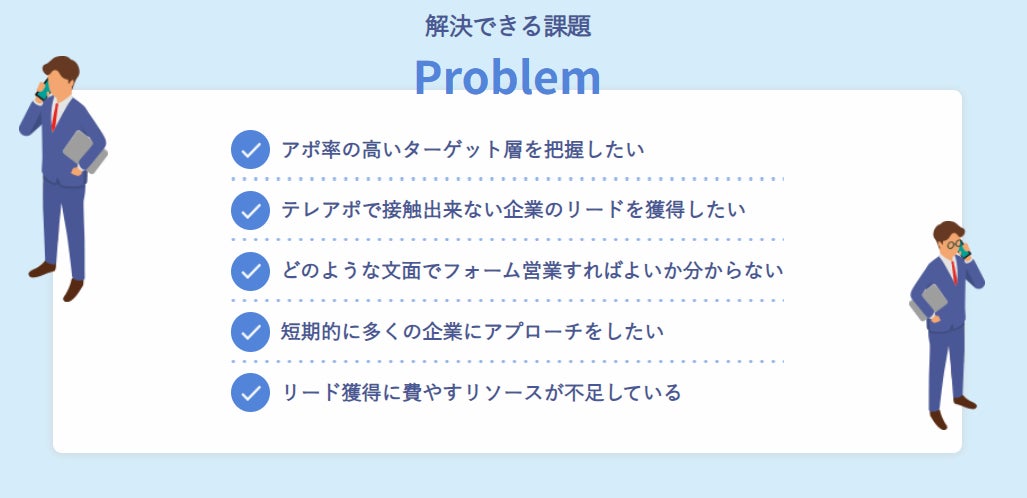 解決できる課題

Problem

アポ率の高いターゲット層を把握したい

テレアポで接触出来ない企業のリードを獲得したい

どのような文面でフォーム営業すればよいか分からない

短期的に多くの企業にアプローチをしたい

リード獲得に費やすリソースが不足している